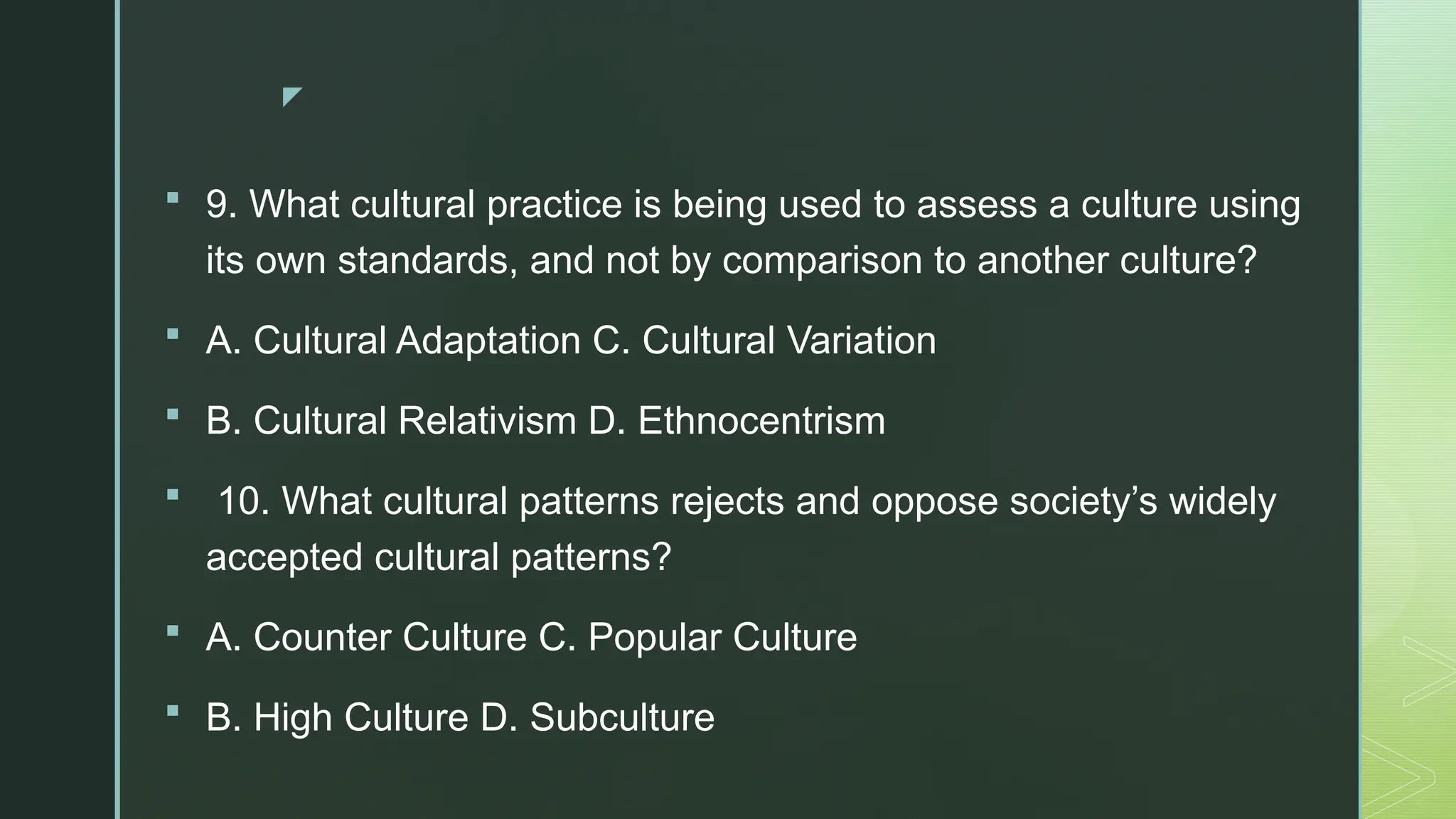 9. What cultural practice is being used to assess a culture using its own standards, and not by comparison to another culture?

A. Cultural Adaptation C. Cultural Variation

B. Cultural Relativism D. Ethnocentrism

10. What cultural patterns rejects and oppose society’s widely accepted cultural patterns?

A. Counter Culture C. Popular Culture

B. High Culture D. Subculture